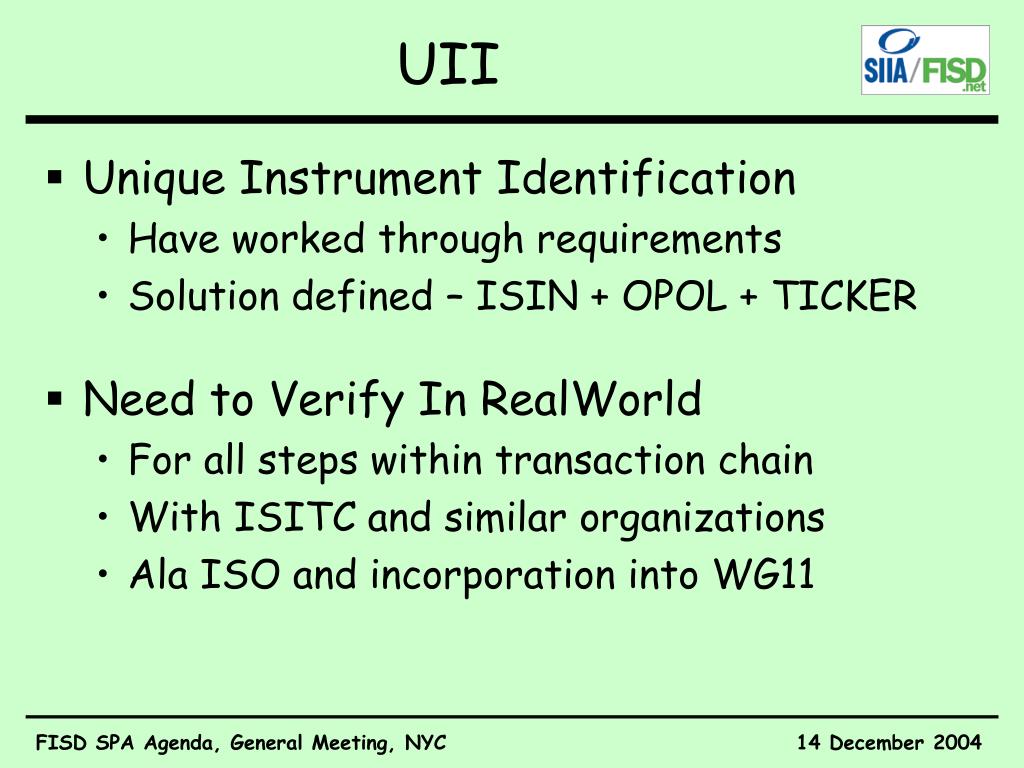 UII

SIIA/FISD .net

▪ Unique Instrument Identification
• Have worked through requirements
• Solution defined – ISIN + OPOL + TICKER

▪ Need to Verify In RealWorld
• For all steps within transaction chain
• With ISITC and similar organizations
• Ala ISO and incorporation into WG11

FISD SPA Agenda, General Meeting, NYC

14 December 2004